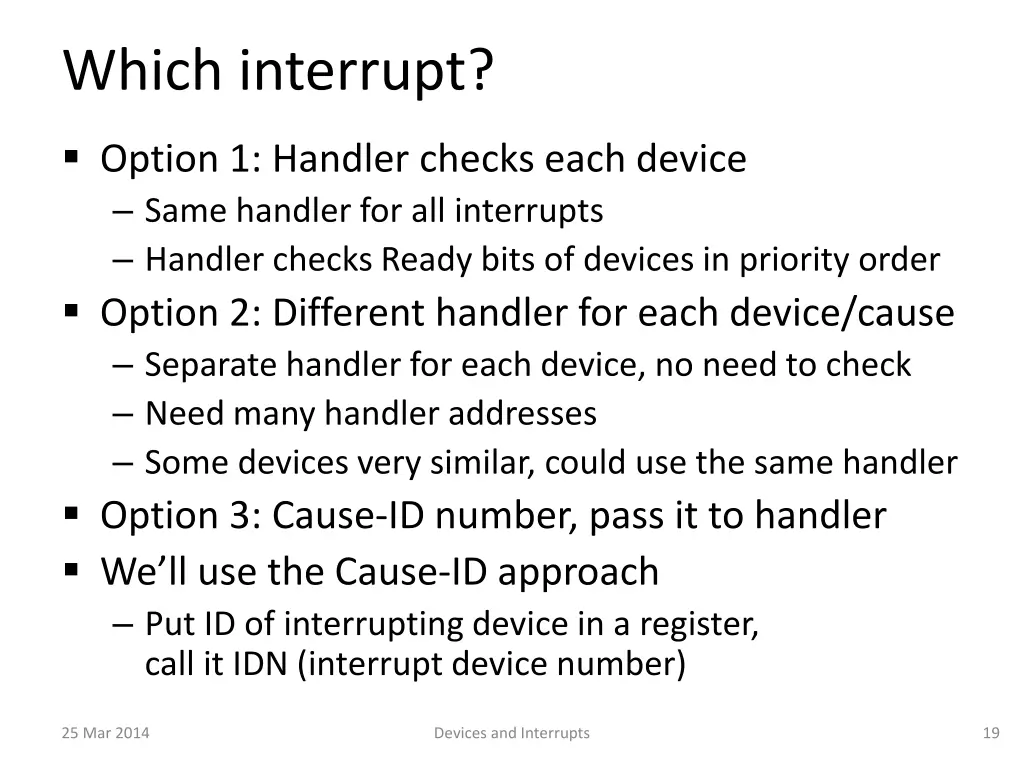 Which interrupt?

▪ Option 1: Handler checks each device
 – Same handler for all interrupts
 – Handler checks Ready bits of devices in priority order
▪ Option 2: Different handler for each device/cause
 – Separate handler for each device, no need to check
 – Need many handler addresses
 – Some devices very similar, could use the same handler
▪ Option 3: Cause-ID number, pass it to handler
▪ We'll use the Cause-ID approach
 – Put ID of interrupting device in a register, call it IDN (interrupt device number)

25 Mar 2014 Devices and Interrupts 19